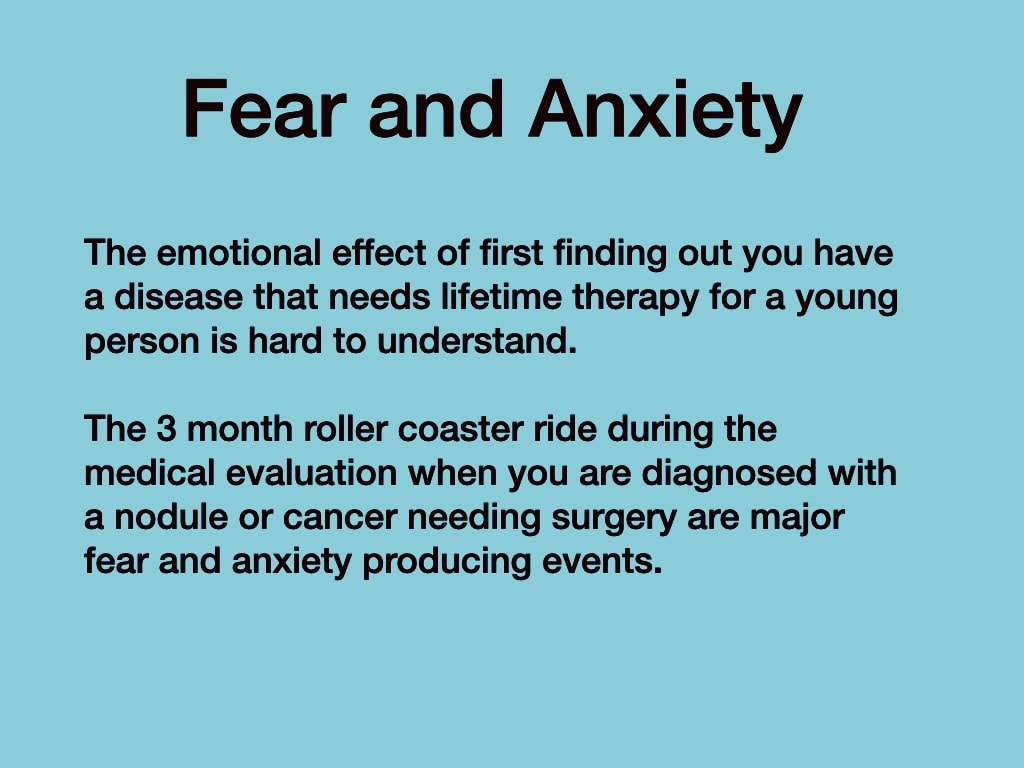 Fear and Anxiety

The emotional effect of first finding out you have a disease that needs lifetime therapy for a young person is hard to understand.

The 3 month roller coaster ride during the medical evaluation when you are diagnosed with a nodule or cancer needing surgery are major fear and anxiety producing events.